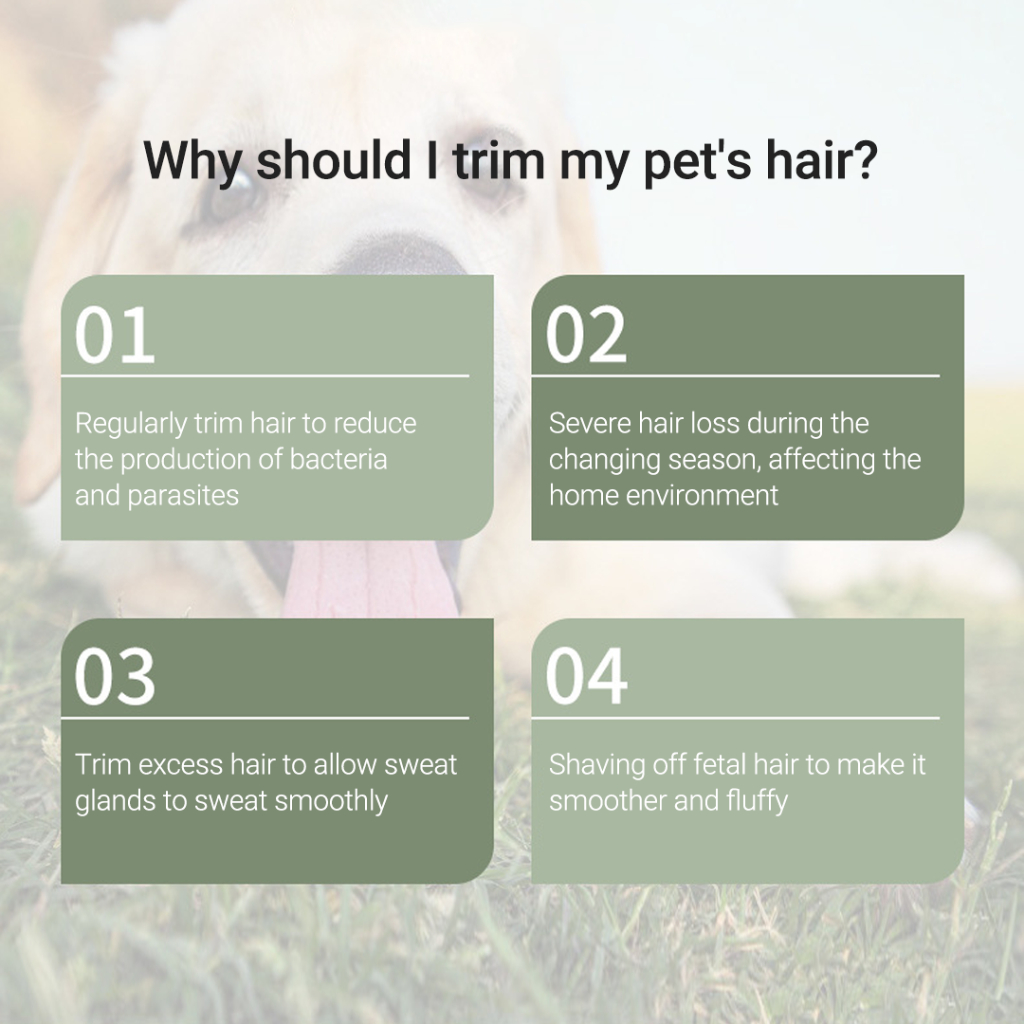 Why should I trim my pet's hair?

01

Regularly trim hair to reduce the production of bacteria and parasites

02

Severe hair loss during the changing season, affecting the home environment

03

Trim excess hair to allow sweat glands to sweat smoothly

04

Shaving off fetal hair to make it smoother and fluffy